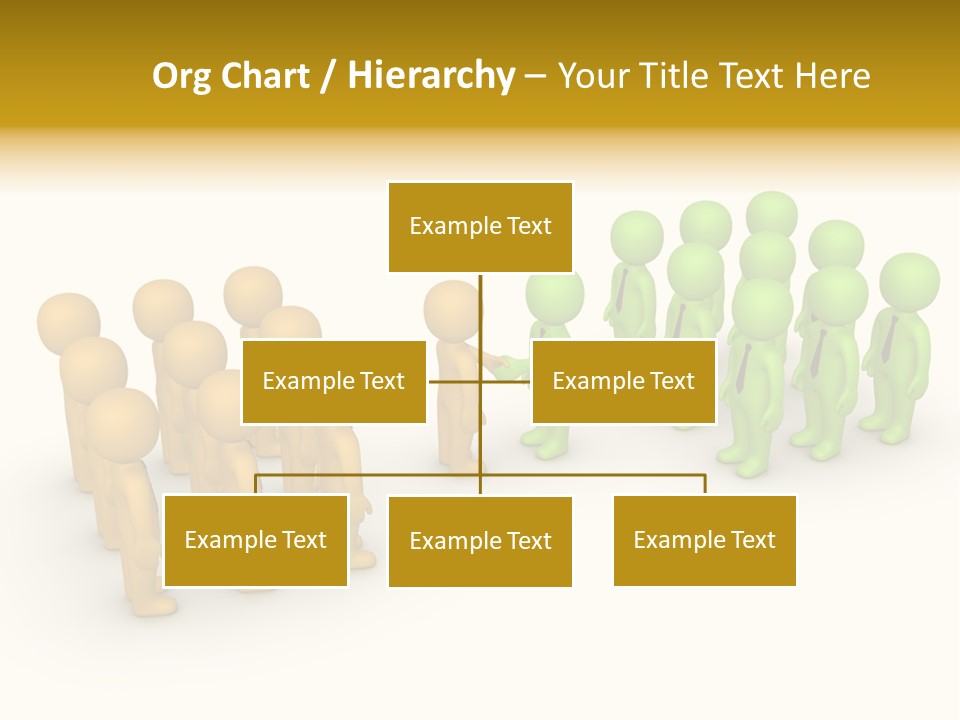 Org Chart / Hierarchy – Your Title Text Here

Example Text

Example Text

Example Text

Example Text

Example Text

Example Text